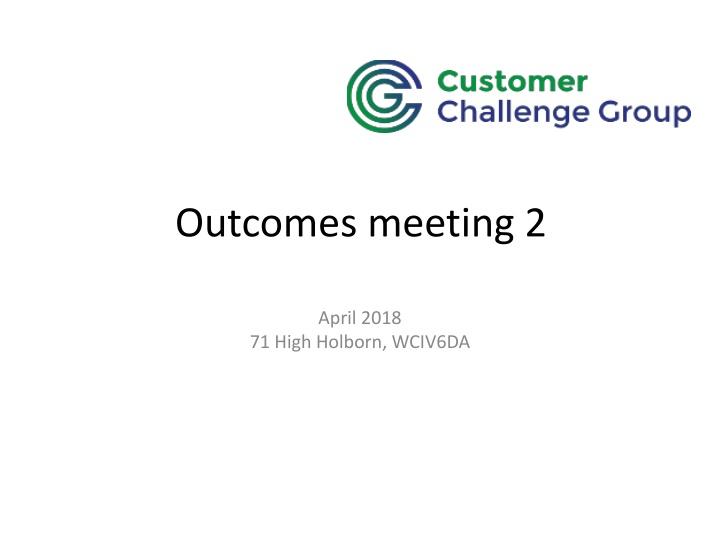 Customer Challenge Group

Outcomes meeting 2

April 2018
71 High Holborn, WCIV6DA